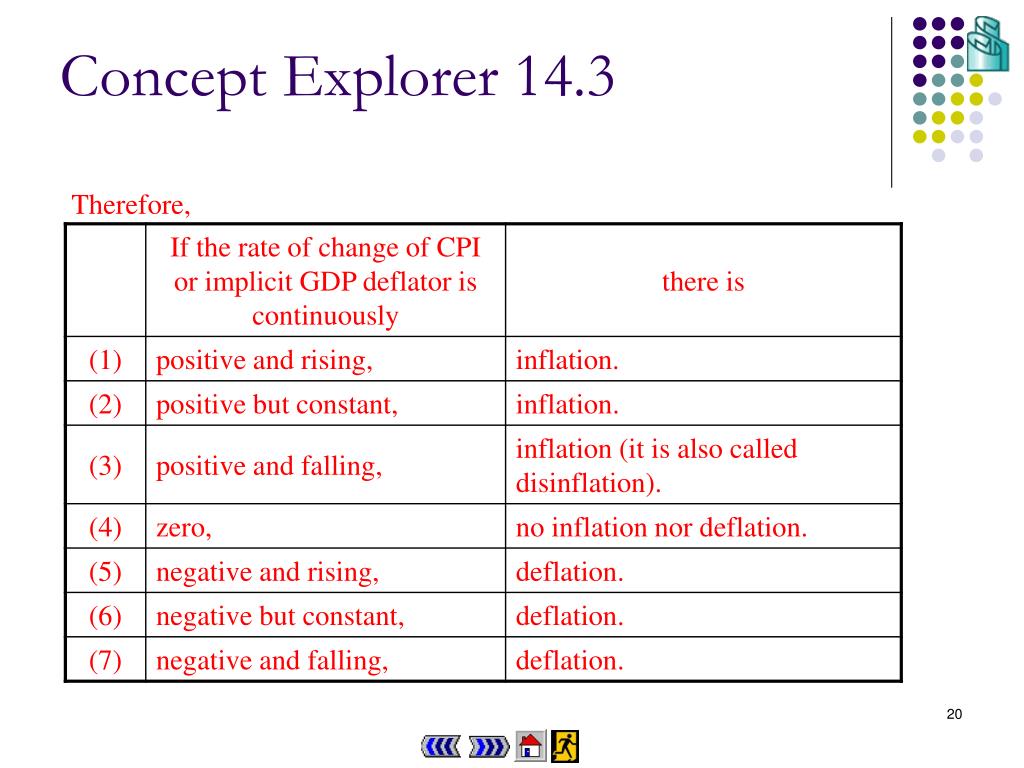 Concept Explorer 14.3

Therefore,

| | If the rate of change of CPI or implicit GDP deflator is continuously | there is |
|---|---|---|
| (1) | positive and rising, | inflation. |
| (2) | positive but constant, | inflation. |
| (3) | positive and falling, | inflation (it is also called disinflation). |
| (4) | zero, | no inflation nor deflation. |
| (5) | negative and rising, | deflation. |
| (6) | negative but constant, | deflation. |
| (7) | negative and falling, | deflation. |

20